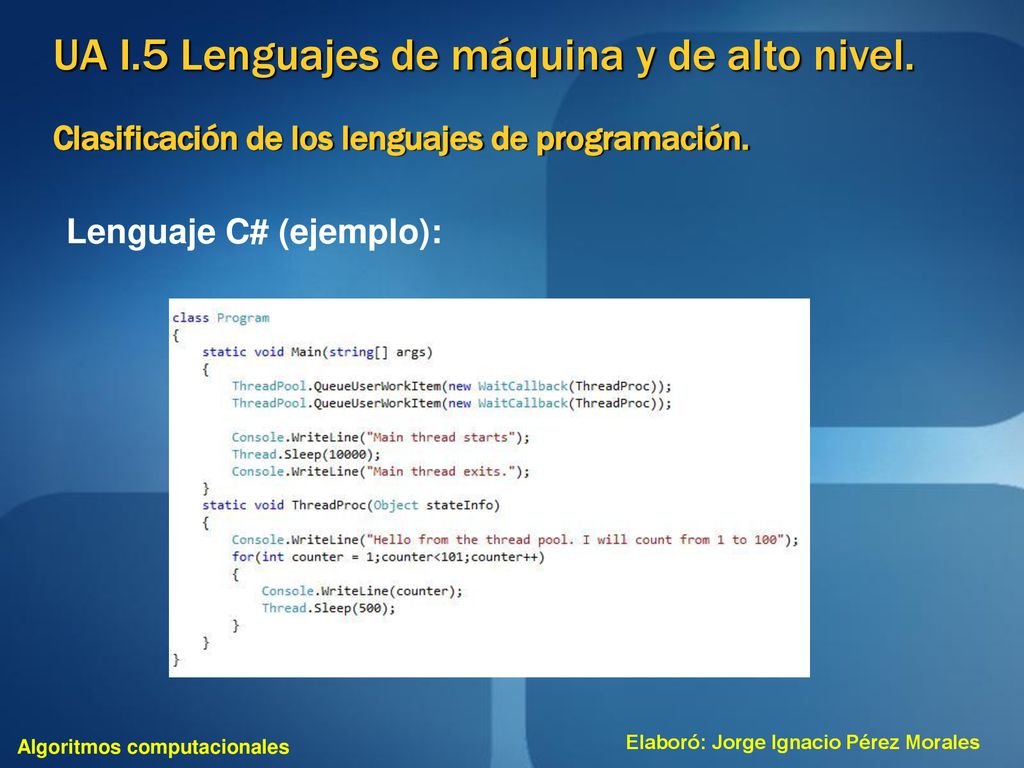 UA I.5 Lenguajes de máquina y de alto nivel.

Clasificación de los lenguajes de programación.

Lenguaje C# (ejemplo):

class Program
{
    static void Main(string[] args)
    {
        ThreadPool.QueueUserWorkItem(new WaitCallback(ThreadProc));
        ThreadPool.QueueUserWorkItem(new WaitCallback(ThreadProc));

        Console.WriteLine("Main thread starts");
        Thread.Sleep(10000);
        Console.WriteLine("Main thread exits.");
    }
    static void ThreadProc(Object stateInfo)
    {
        Console.WriteLine("Hello from the thread pool. I will count from 1 to 100");
        for(int counter = 1;counter<101;counter++)
        {
            Console.WriteLine(counter);
            Thread.Sleep(500);
        }
    }
}

Algoritmos computacionales

Elaboró: Jorge Ignacio Pérez Morales